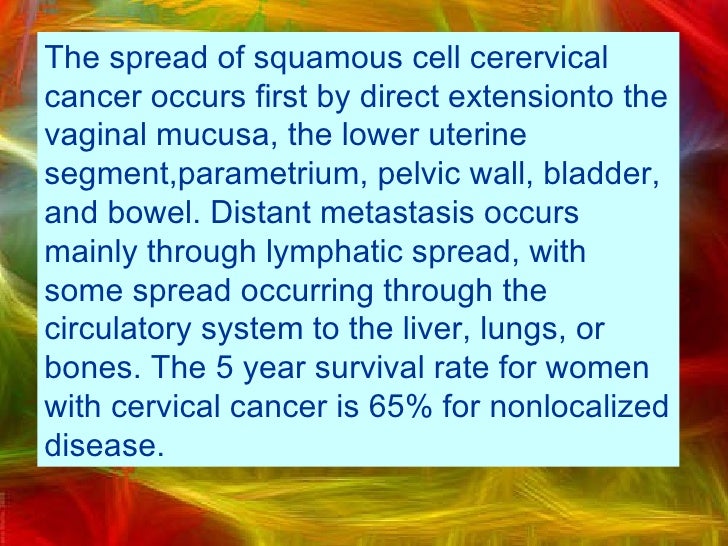 The spread of squamous cell cerervical cancer occurs first by direct extensionto the vaginal mucusa, the lower uterine segment,parametrium, pelvic wall, bladder, and bowel. Distant metastasis occurs mainly through lymphatic spread, with some spread occurring through the circulatory system to the liver, lungs, or bones. The 5 year survival rate for women with cervical cancer is 65% for nonlocalized disease.